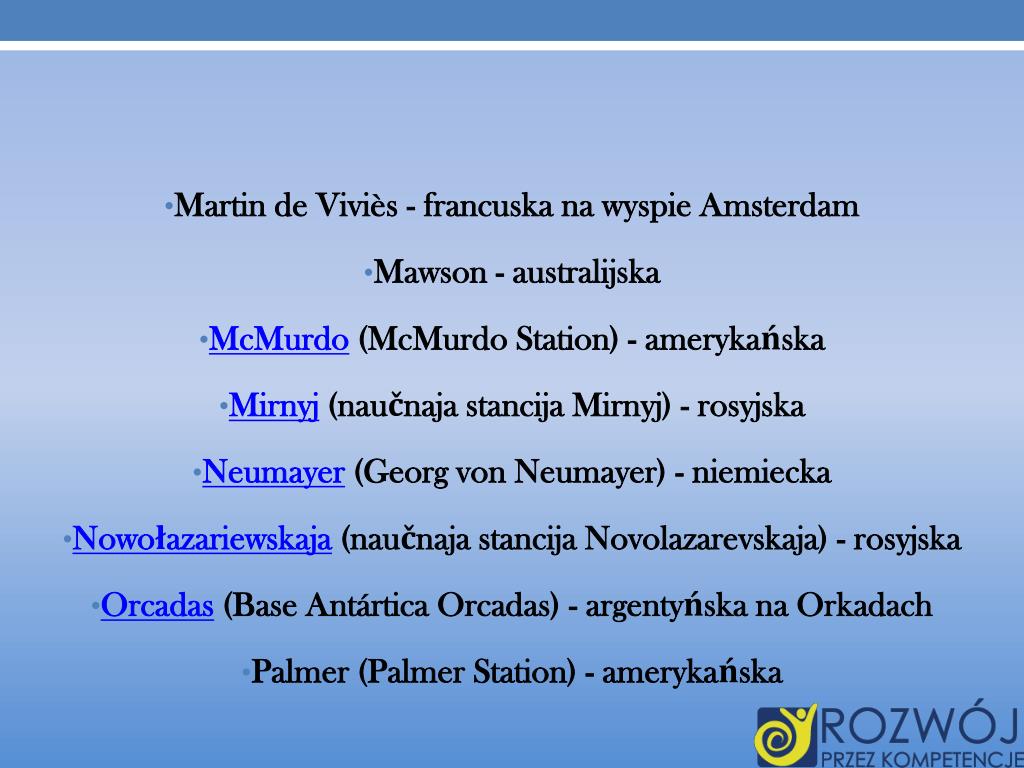 •Martin de Viviès - francuska na wyspie Amsterdam

•Mawson - australijska

•McMurdo (McMurdo Station) - amerykańska

•Mirnyj (naučnaja stancija Mirnyj) - rosyjska

•Neumayer (Georg von Neumayer) - niemiecka

•Nowołazariewskaja (naučnaja stancija Novolazarevskaja) - rosyjska

•Orcadas (Base Antártica Orcadas) - argentyńska na Orkadach

•Palmer (Palmer Station) - amerykańska

ROZWÓJ
PRZEZ KOMPETENCJE